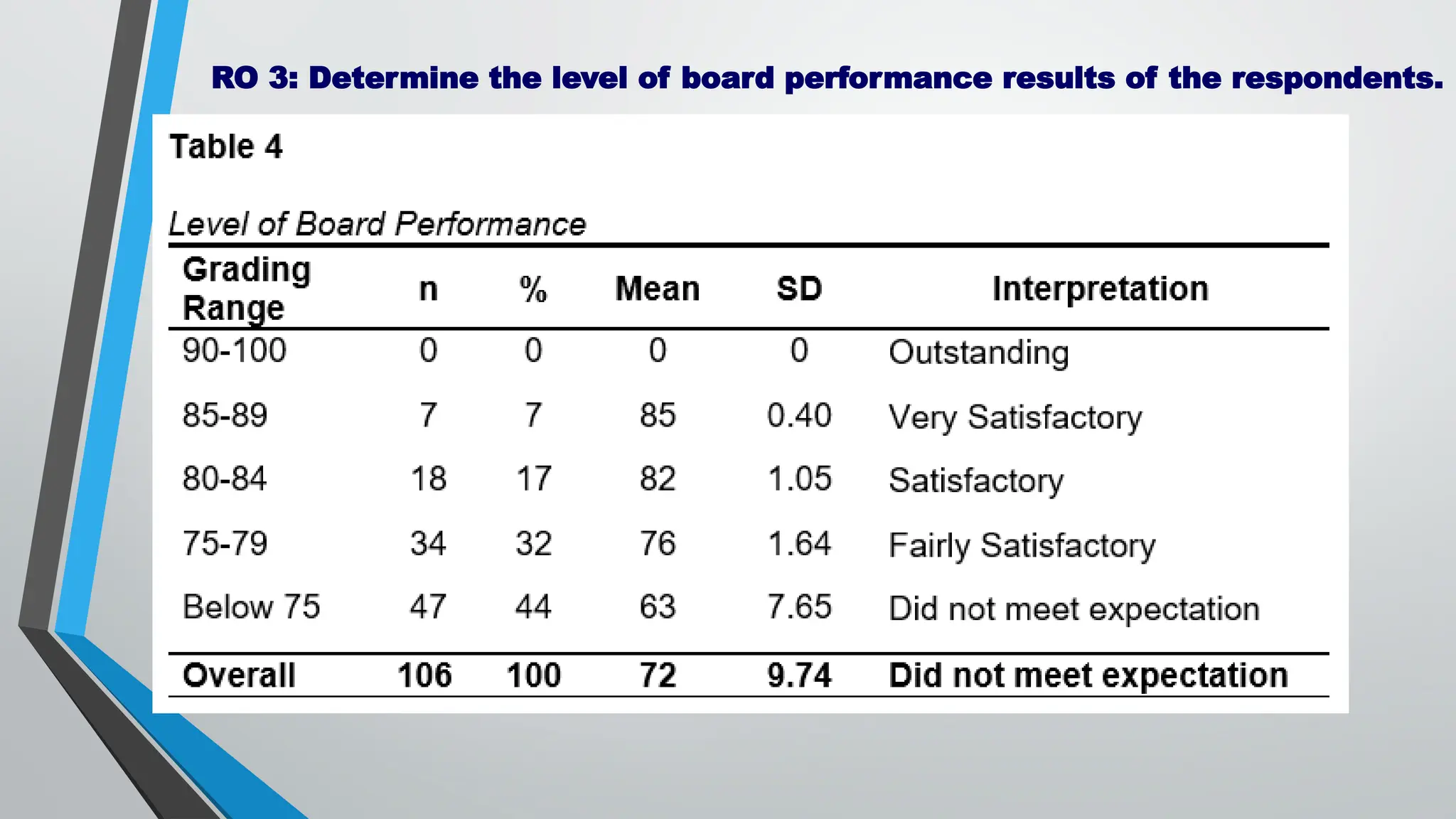 RO 3: Determine the level of board performance results of the respondents.

Table 4

Level of Board Performance

| Grading Range | n | % | Mean | SD | Interpretation |
|---|---|---|---|---|---|
| 90-100 | 0 | 0 | 0 | 0 | Outstanding |
| 85-89 | 7 | 7 | 85 | 0.40 | Very Satisfactory |
| 80-84 | 18 | 17 | 82 | 1.05 | Satisfactory |
| 75-79 | 34 | 32 | 76 | 1.64 | Fairly Satisfactory |
| Below 75 | 47 | 44 | 63 | 7.65 | Did not meet expectation |
| Overall | 106 | 100 | 72 | 9.74 | Did not meet expectation |